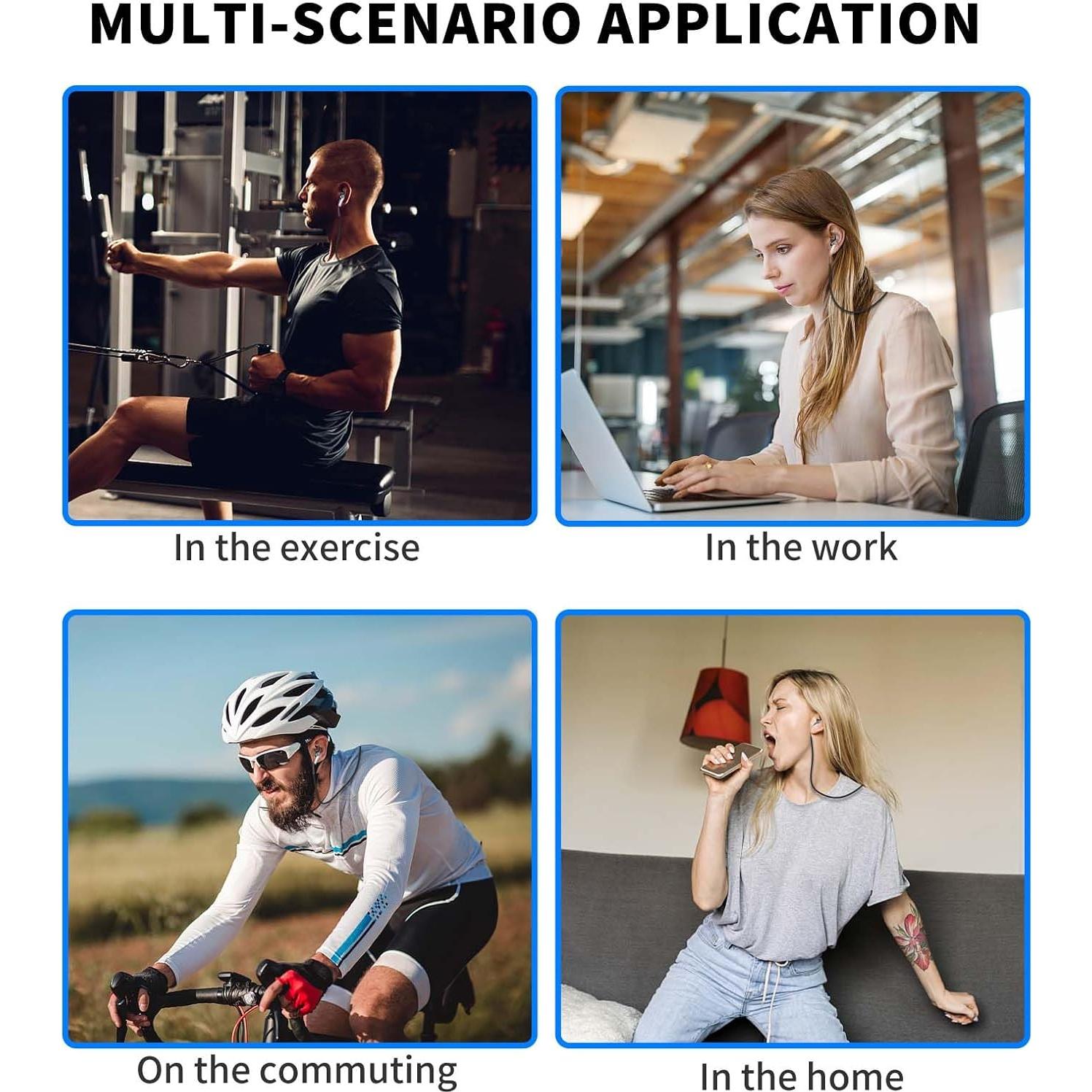 MULTI-SCENARIO APPLICATION

In the exercise

In the work

On the commuting

In the home